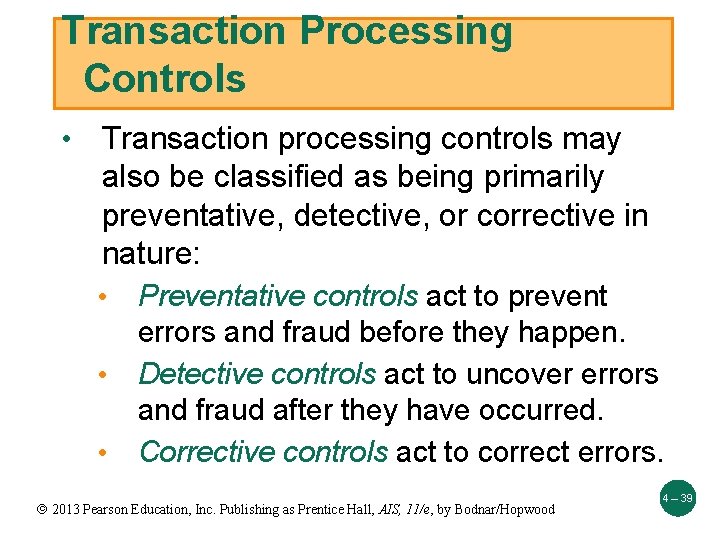 Transaction Processing Controls

• Transaction processing controls may also be classified as being primarily preventative, detective, or corrective in nature:

• Preventative controls act to prevent errors and fraud before they happen.

• Detective controls act to uncover errors and fraud after they have occurred.

• Corrective controls act to correct errors.

© 2013 Pearson Education, Inc. Publishing as Prentice Hall, AIS, 11/e, by Bodnar/Hopwood

4 – 39